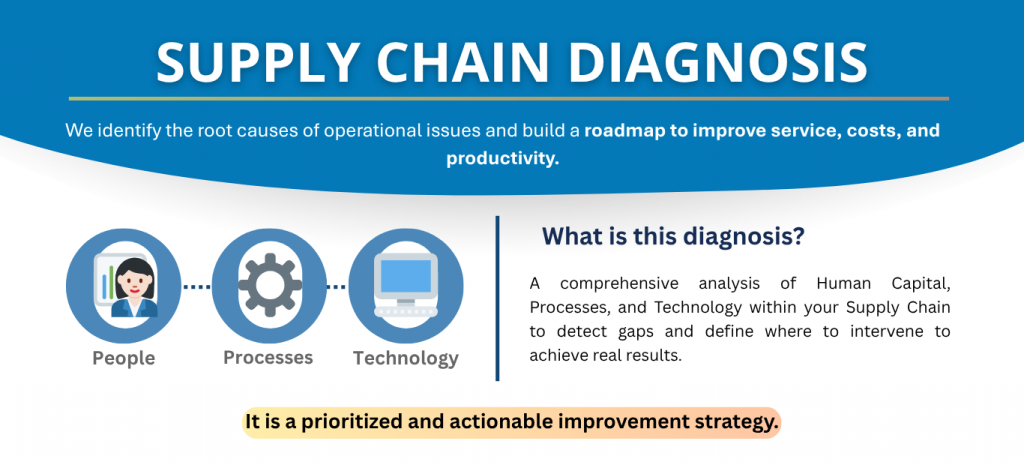 SUPPLY CHAIN DIAGNOSIS

We identify the root causes of operational issues and build a roadmap to improve service, costs, and productivity.

People

Processes

Technology

What is this diagnosis?

A comprehensive analysis of Human Capital, Processes, and Technology within your Supply Chain to detect gaps and define where to intervene to achieve real results.

It is a prioritized and actionable improvement strategy.